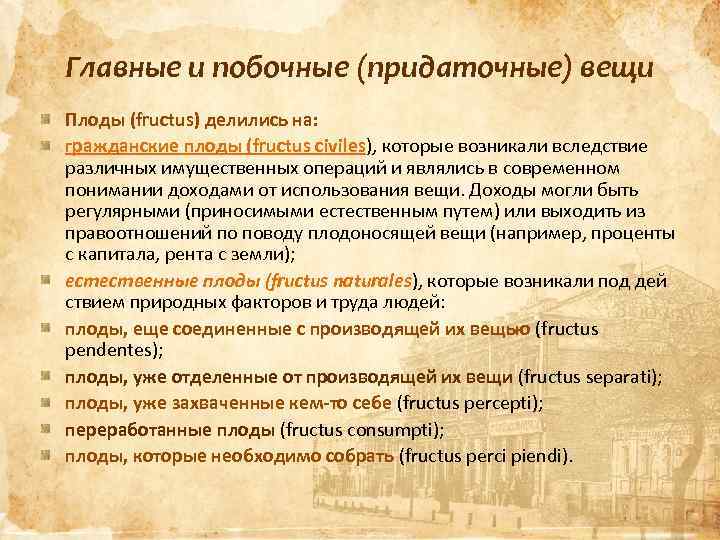 Главные и побочные (придаточные) вещи

Плоды (fructus) делились на:

гражданские плоды (fructus civiles), которые возникали вследствие различных имущественных операций и являлись в современном понимании доходами от использования вещи. Доходы могли быть регулярными (приносимыми естественным путем) или выходить из правоотношений по поводу плодоносящей вещи (например, проценты с капитала, рента с земли);

естественные плоды (fructus naturales), которые возникали под дей ствием природных факторов и труда людей:

плоды, еще соединенные с производящей их вещью (fructus pendentes);

плоды, уже отделенные от производящей их вещи (fructus separati);

плоды, уже захваченные кем-то себе (fructus percepti);

переработанные плоды (fructus consumpti);

плоды, которые необходимо собрать (fructus perci piendi).